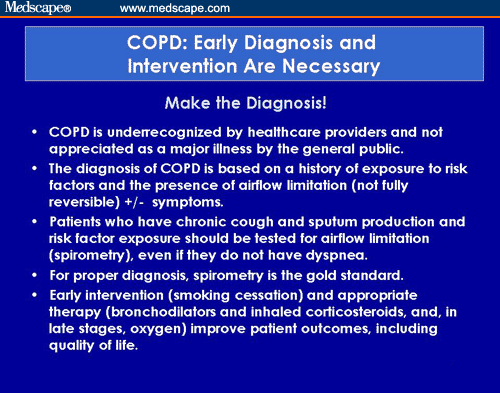 Medscape® www.medscape.com

COPD: Early Diagnosis and Intervention Are Necessary

Make the Diagnosis!

• COPD is underrecognized by healthcare providers and not appreciated as a major illness by the general public.
• The diagnosis of COPD is based on a history of exposure to risk factors and the presence of airflow limitation (not fully reversible) +/- symptoms.
• Patients who have chronic cough and sputum production and risk factor exposure should be tested for airflow limitation (spirometry), even if they do not have dyspnea.
• For proper diagnosis, spirometry is the gold standard.
• Early intervention (smoking cessation) and appropriate therapy (bronchodilators and inhaled corticosteroids, and, in late stages, oxygen) improve patient outcomes, including quality of life.